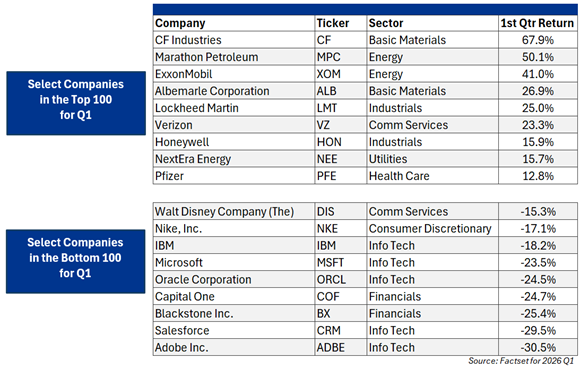 Select Companies in the Top 100 for Q1

| Company | Ticker | Sector | 1st Qtr Return |
|---|---|---|---|
| CF Industries | CF | Basic Materials | 67.9% |
| Marathon Petroleum | MPC | Energy | 50.1% |
| ExxonMobil | XOM | Energy | 41.0% |
| Albemarle Corporation | ALB | Basic Materials | 26.9% |
| Lockheed Martin | LMT | Industrials | 25.0% |
| Verizon | VZ | Comm Services | 23.3% |
| Honeywell | HON | Industrials | 15.9% |
| NextEra Energy | NEE | Utilities | 15.7% |
| Pfizer | PFE | Health Care | 12.8% |

Select Companies in the Bottom 100 for Q1

| | | | |
|---|---|---|---|
| Walt Disney Company (The) | DIS | Comm Services | -15.3% |
| Nike, Inc. | NKE | Consumer Discretionary | -17.1% |
| IBM | IBM | Info Tech | -18.2% |
| Microsoft | MSFT | Info Tech | -23.5% |
| Oracle Corporation | ORCL | Info Tech | -24.5% |
| Capital One | COF | Financials | -24.7% |
| Blackstone Inc. | BX | Financials | -25.4% |
| Salesforce | CRM | Info Tech | -29.5% |
| Adobe Inc. | ADBE | Info Tech | -30.5% |

Source: Factset for 2026 Q1